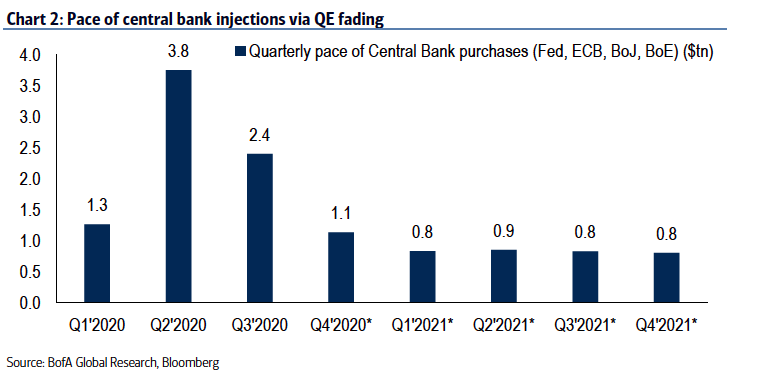 Chart 2: Pace of central bank injections via QE fading

Quarterly pace of Central Bank purchases (Fed, ECB, BoJ, BoE) ($tn)

4.0
3.5
3.0
2.5
2.0
1.5
1.0
0.5
0.0

1.3
3.8
2.4
1.1
0.8
0.9
0.8
0.8

Q1'2020 Q2'2020 Q3'2020 Q4'2020* Q1'2021* Q2'2021* Q3'2021* Q4'2021*

Source: BofA Global Research, Bloomberg